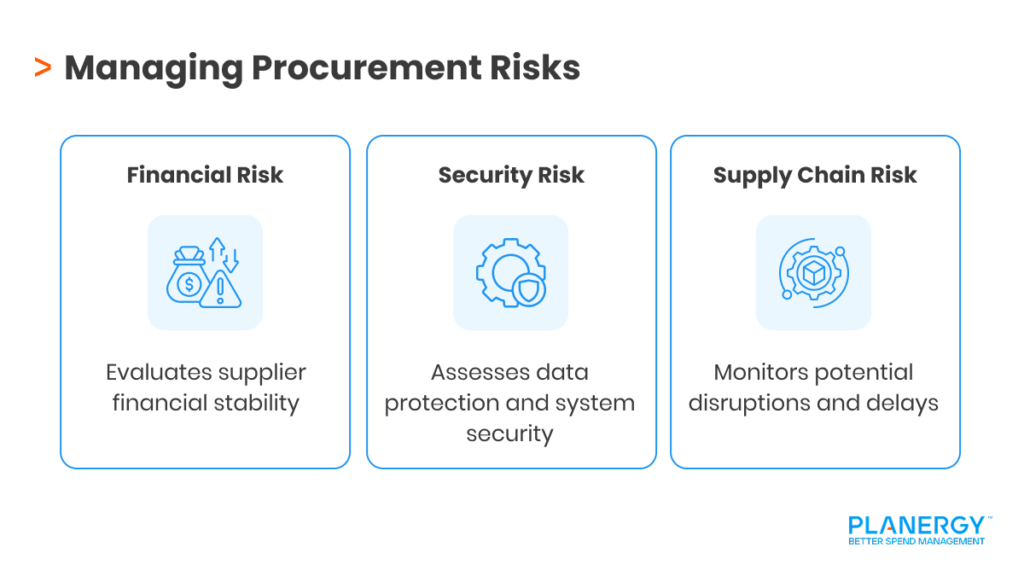 > Managing Procurement Risks

Financial Risk

Evaluates supplier financial stability

Security Risk

Assesses data protection and system security

Supply Chain Risk

Monitors potential disruptions and delays

PLANERGY™
BETTER SPEND MANAGEMENT